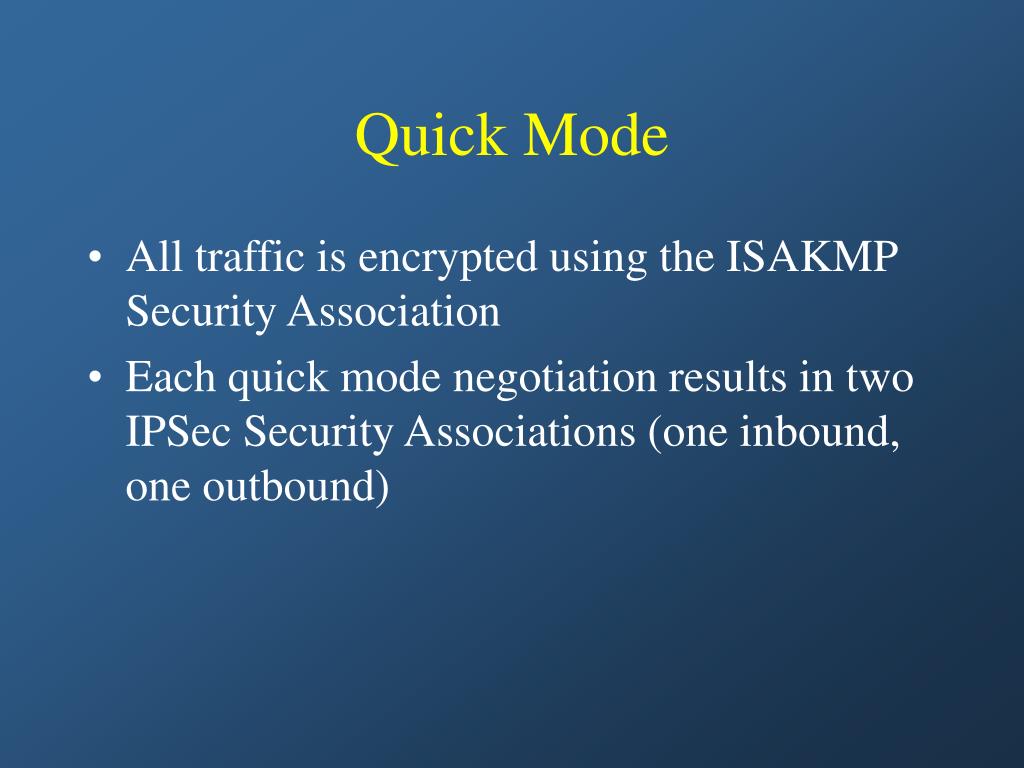 Quick Mode

• All traffic is encrypted using the ISAKMP Security Association
• Each quick mode negotiation results in two IPSec Security Associations (one inbound, one outbound)